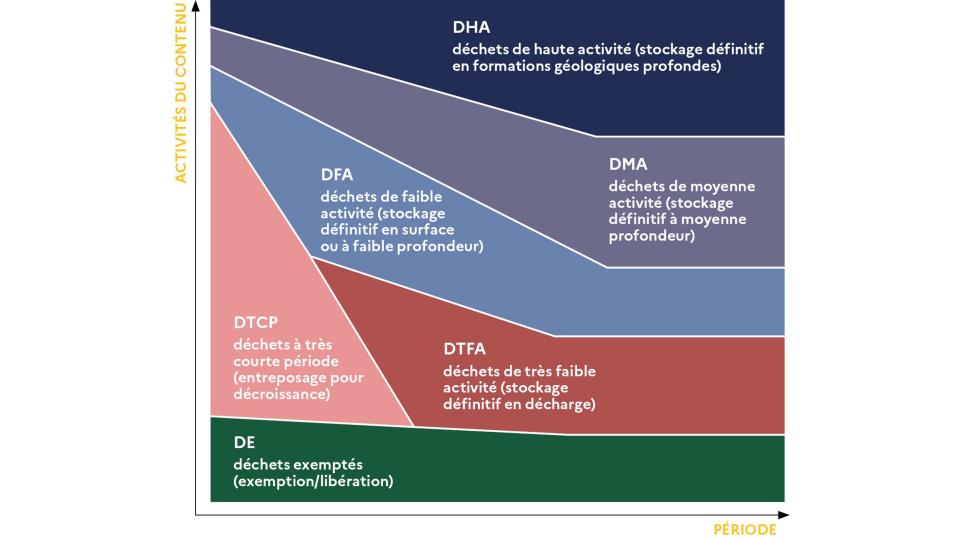 ACTIVITÉS DU CONTENU

DHA
déchets de haute activité (stockage définitif en formations géologiques profondes)

DMA
déchets de moyenne activité (stockage définitif à moyenne profondeur)

DFA
déchets de faible activité (stockage définitif en surface ou à faible profondeur)

DTCP
déchets à très courte période (entreposage pour décroissance)

DTFA
déchets de très faible activité (stockage définitif en décharge)

DE
déchets exemptés (exemption/libération)

PÉRIODE